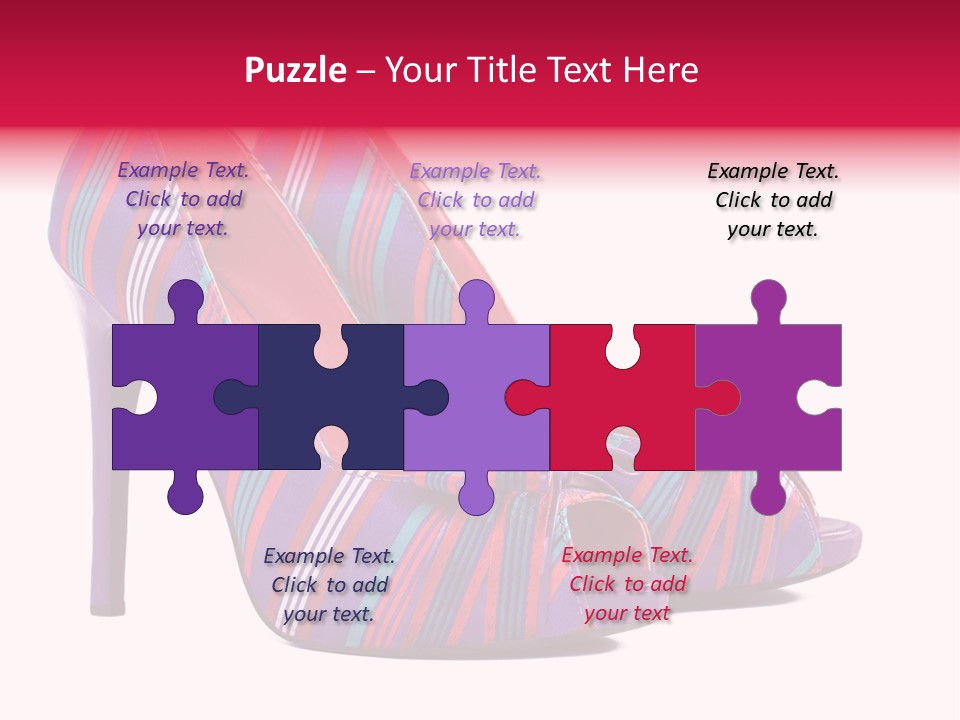 Puzzle – Your Title Text Here

Example Text. Click to add your text.

Example Text. Click to add your text.

Example Text. Click to add your text.

Example Text. Click to add your text.

Example Text. Click to add your text